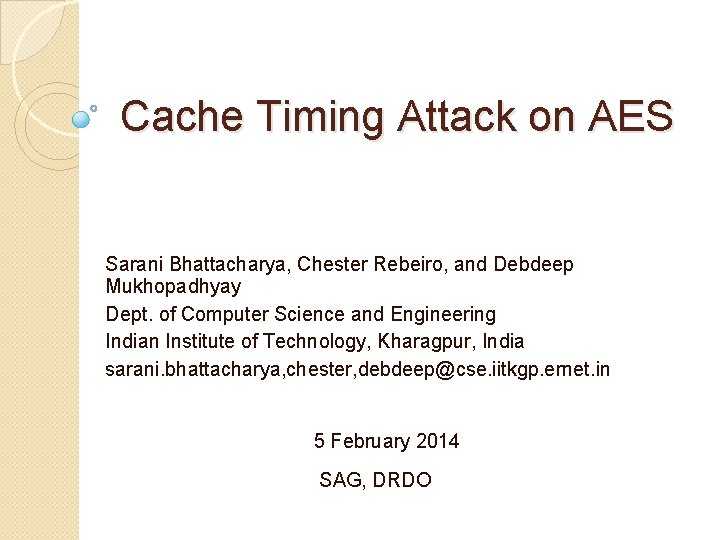 Cache Timing Attack on AES

Sarani Bhattacharya, Chester Rebeiro, and Debdeep Mukhopadhyay
Dept. of Computer Science and Engineering
Indian Institute of Technology, Kharagpur, India
sarani.bhattacharya,chester,debdeep@cse.iitkgp.ernet.in

5 February 2014

SAG, DRDO